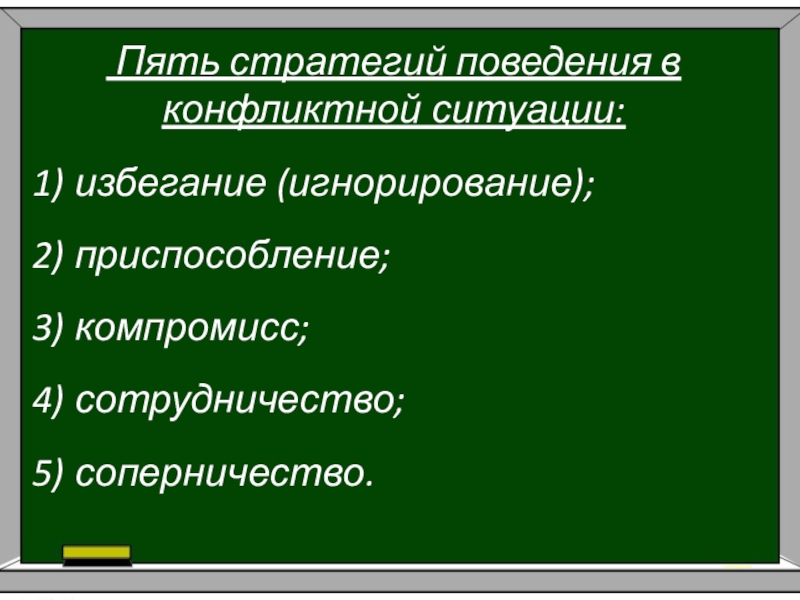 Пять стратегий поведения в конфликтной ситуации:

1) избегание (игнорирование);

2) приспособление;

3) компромисс;

4) сотрудничество;

5) соперничество.